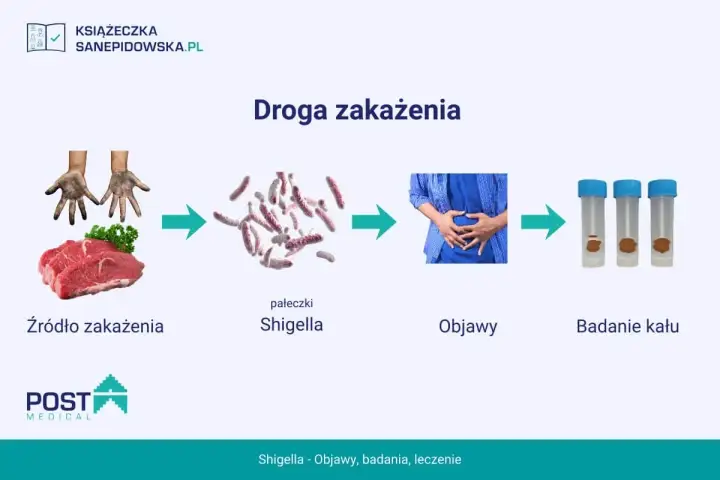 KSIĄŻECZKA SANEPIDOWSKA.PL

Droga zakażenia

Źródło zakażenia

pałeczki
Shigella

Objawy

Badanie kału

POST MEDICAL

Shigella - Objawy, badania, leczenie